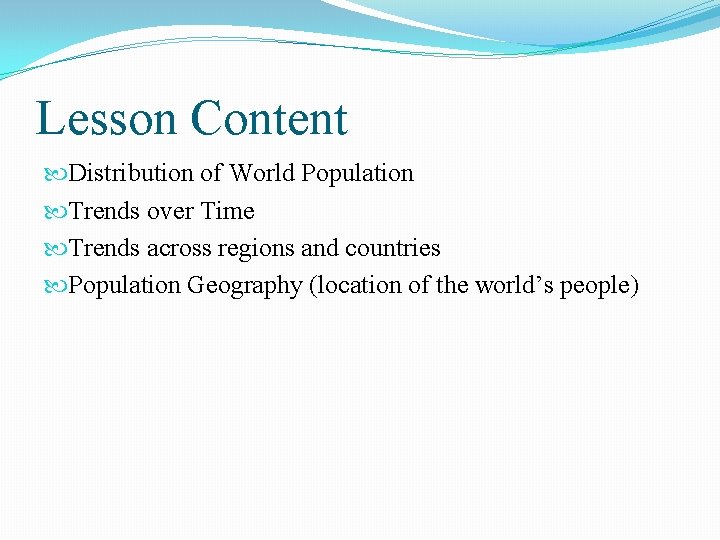 Lesson Content

Distribution of World Population

Trends over Time

Trends across regions and countries

Population Geography (location of the world’s people)